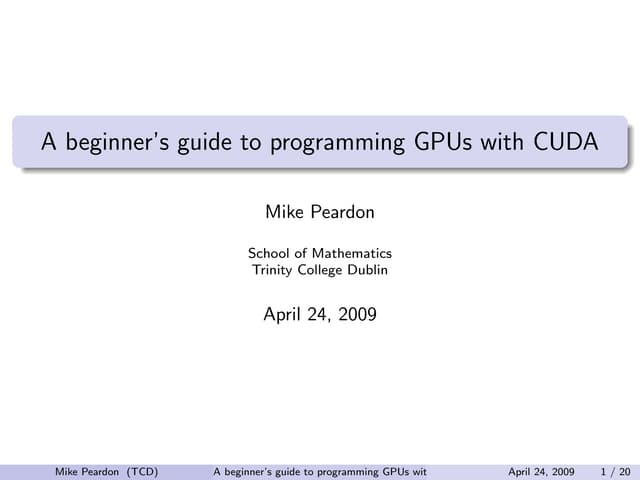 A beginner's guide to programming GPUs with CUDA

Mike Peardon

School of Mathematics
Trinity College Dublin

April 24, 2009

Mike Peardon (TCD) A beginner's guide to programming GPUs wit April 24, 2009 1 / 20